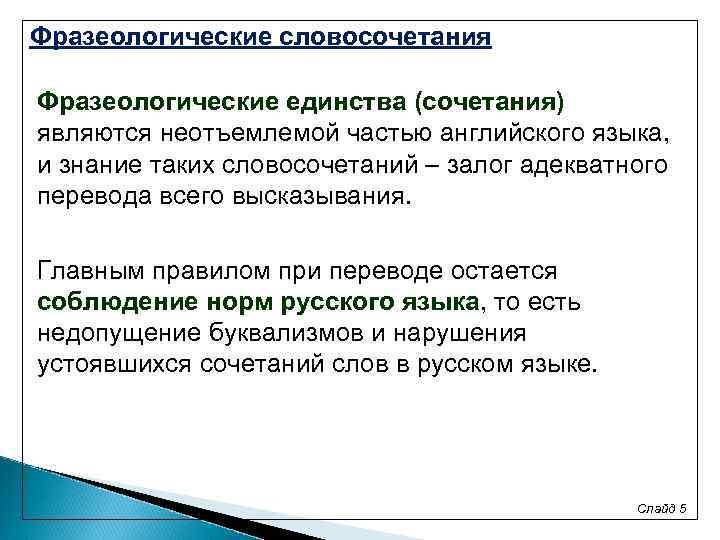 Фразеологические словосочетания

Фразеологические единства (сочетания) являются неотъемлемой частью английского языка, и знание таких словосочетаний – залог адекватного перевода всего высказывания.

Главным правилом при переводе остается соблюдение норм русского языка, то есть недопущение буквализмов и нарушения устоявшихся сочетаний слов в русском языке.

Слайд 5